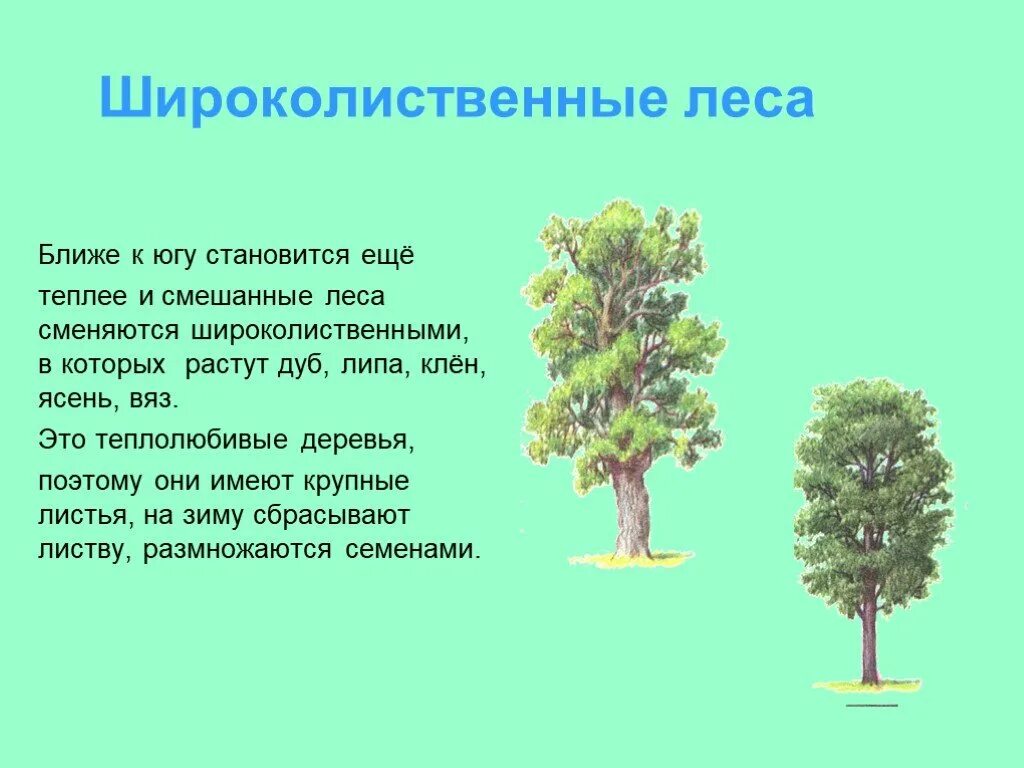 Широколиственные леса

Ближе к югу становится ещё теплее и смешанные леса сменяются широколиственными, в которых растут дуб, липа, клён, ясень, вяз.

Это теплолюбивые деревья, поэтому они имеют крупные листья, на зиму сбрасывают листву, размножаются семенами.